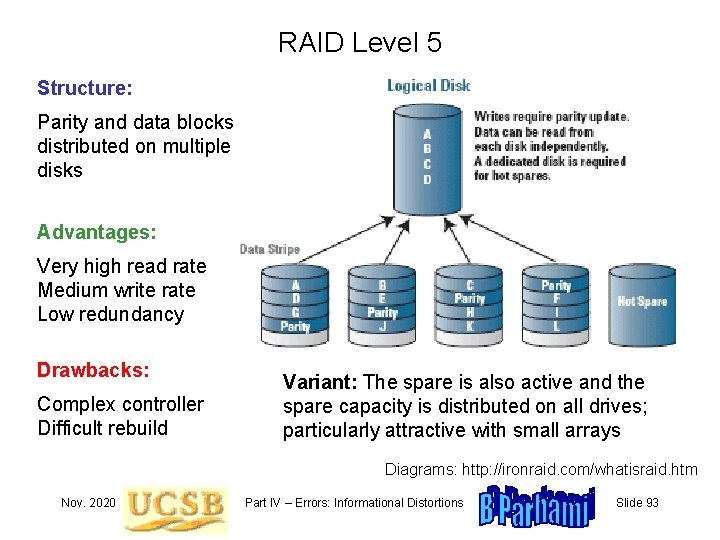 RAID Level 5

Structure:

Parity and data blocks distributed on multiple disks

Advantages:

Very high read rate
Medium write rate
Low redundancy

Drawbacks:

Complex controller
Difficult rebuild

Logical Disk

A
B
C
D

Writes require parity update. Data can be read from each disk independently. A dedicated disk is required for hot spares.

Data Stripe

A
D
G
Parity

B
E
Parity
J

C
Parity
H
K

Parity
F
I
L

Hot Spare

Variant: The spare is also active and the spare capacity is distributed on all drives; particularly attractive with small arrays

Diagrams: http://ironraid.com/whatisraid.htm

Nov. 2020 UCSB Part IV – Errors: Informational Distortions B Parhami Slide 93